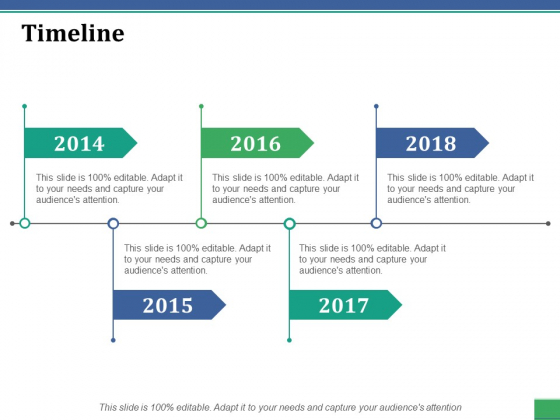 Timeline

2014

This slide is 100% editable. Adapt it to your needs and capture your audience's attention.

2016

This slide is 100% editable. Adapt it to your needs and capture your audience's attention.

2018

This slide is 100% editable. Adapt it to your needs and capture your audience's attention.

This slide is 100% editable. Adapt it to your needs and capture your audience's attention.

2015

This slide is 100% editable. Adapt it to your needs and capture your audience's attention.

2017

This slide is 100% editable. Adapt it to your needs and capture your audience's attention